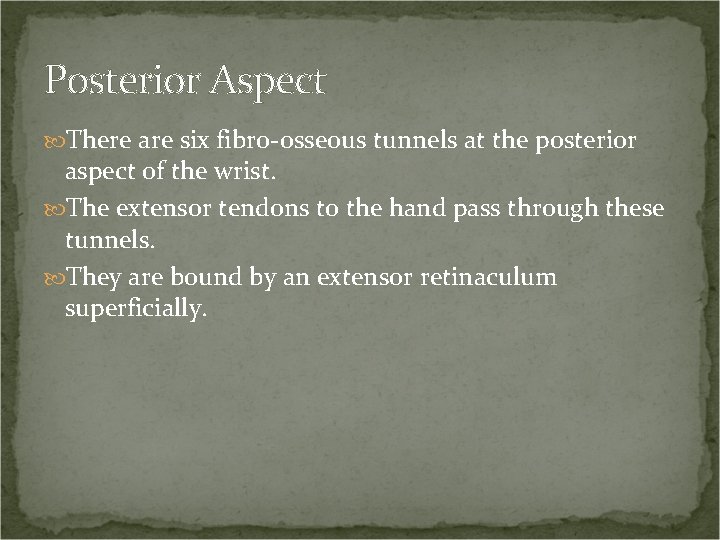 Posterior Aspect

There are six fibro-osseous tunnels at the posterior aspect of the wrist.

The extensor tendons to the hand pass through these tunnels.

They are bound by an extensor retinaculum superficially.